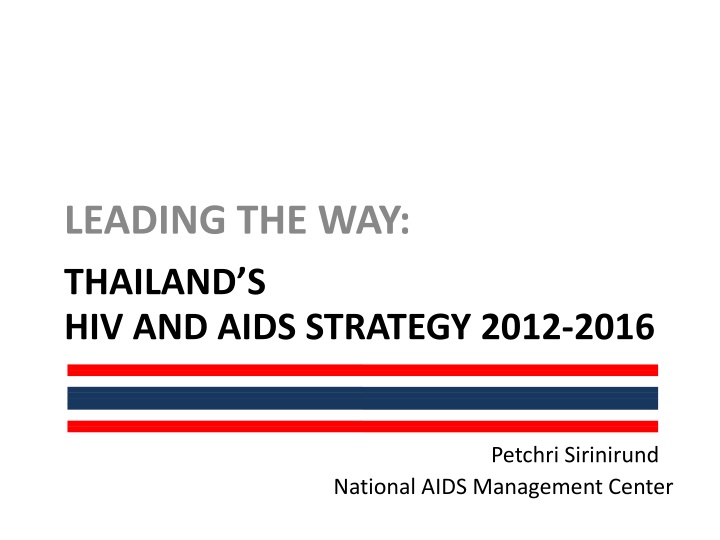 LEADING THE WAY:

THAILAND'S
HIV AND AIDS STRATEGY 2012-2016

Petchri Sirinirund
National AIDS Management Center